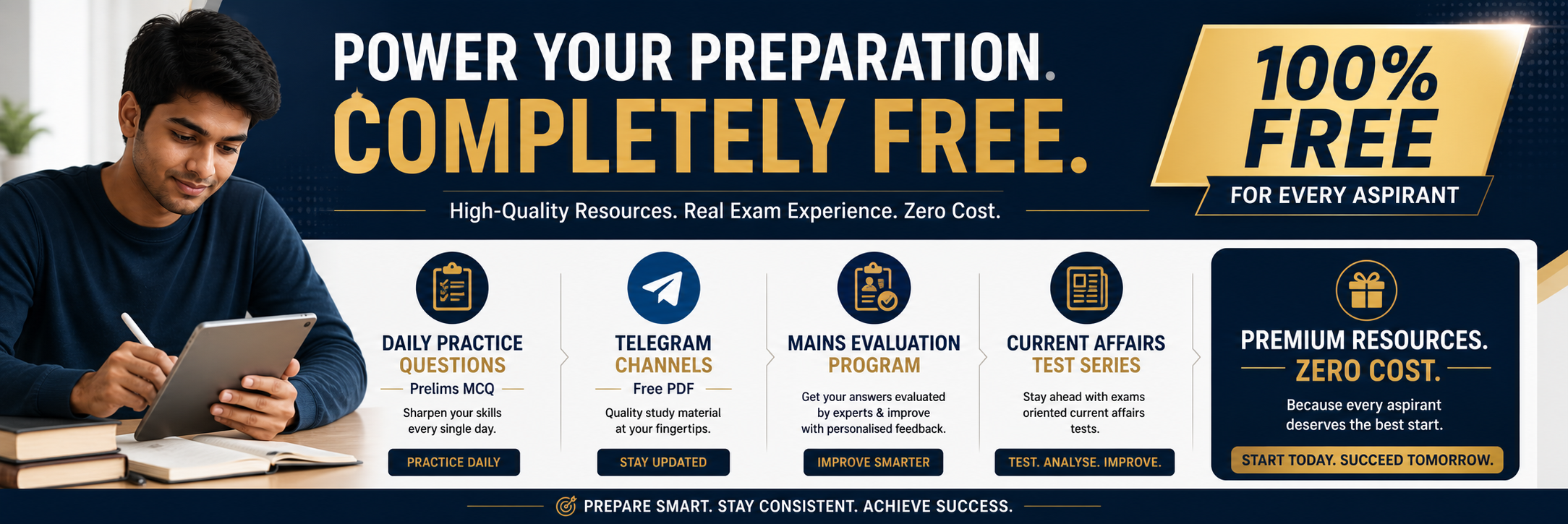 POWER YOUR PREPARATION.
COMPLETELY FREE.

High-Quality Resources. Real Exam Experience. Zero Cost.

100% FREE
FOR EVERY ASPIRANT

DAILY PRACTICE QUESTIONS
Prelims MCQ
Sharpen your skills every single day.
PRACTICE DAILY

TELEGRAM CHANNELS
Free PDF
Quality study material at your fingertips.
STAY UPDATED

MAINS EVALUATION PROGRAM
Get your answers evaluated by experts & improve with personalised feedback.
IMPROVE SMARTER

CURRENT AFFAIRS TEST SERIES
Stay ahead with exams oriented current affairs tests.
TEST. ANALYSE. IMPROVE.

PREMIUM RESOURCES.
ZERO COST.
Because every aspirant deserves the best start.
START TODAY. SUCCEED TOMORROW.

PREPARE SMART. STAY CONSISTENT. ACHIEVE SUCCESS.